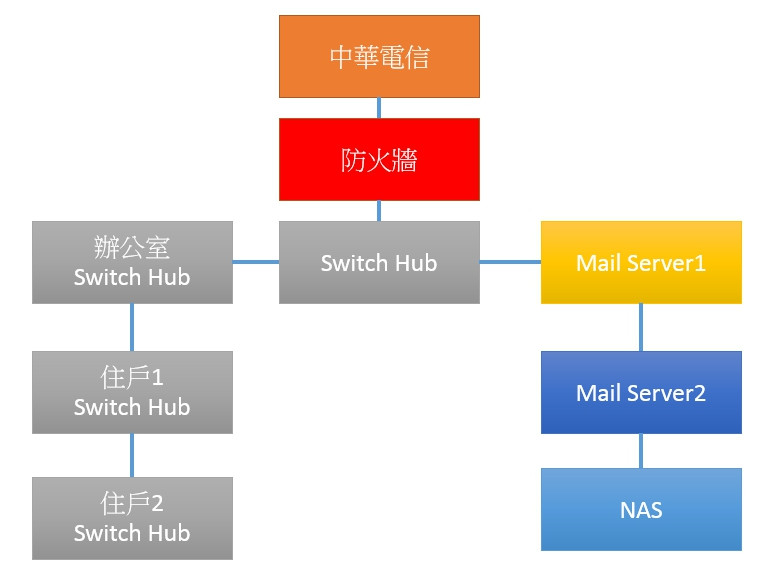 中華電信

防火牆

辦公室
Switch Hub

Switch Hub

Mail Server1

住戶1
Switch Hub

Mail Server2

住戶2
Switch Hub

NAS